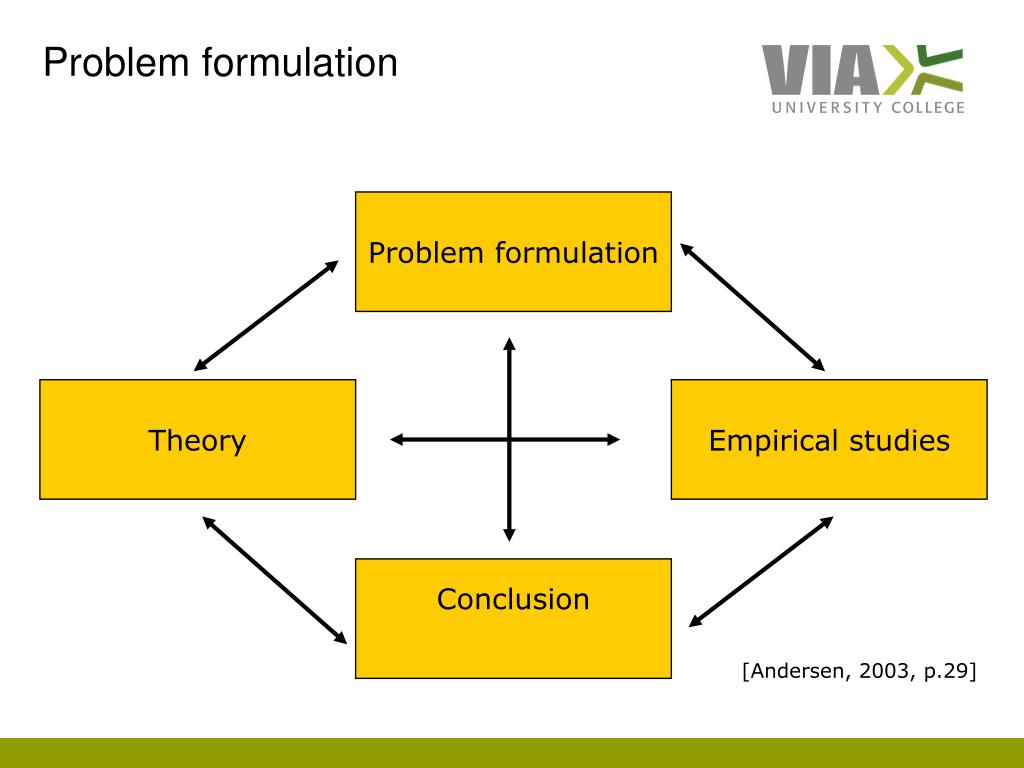 Problem formulation

VIA
UNIVERSITY COLLEGE

Problem formulation

Theory

Empirical studies

Conclusion

[Andersen, 2003, p.29]